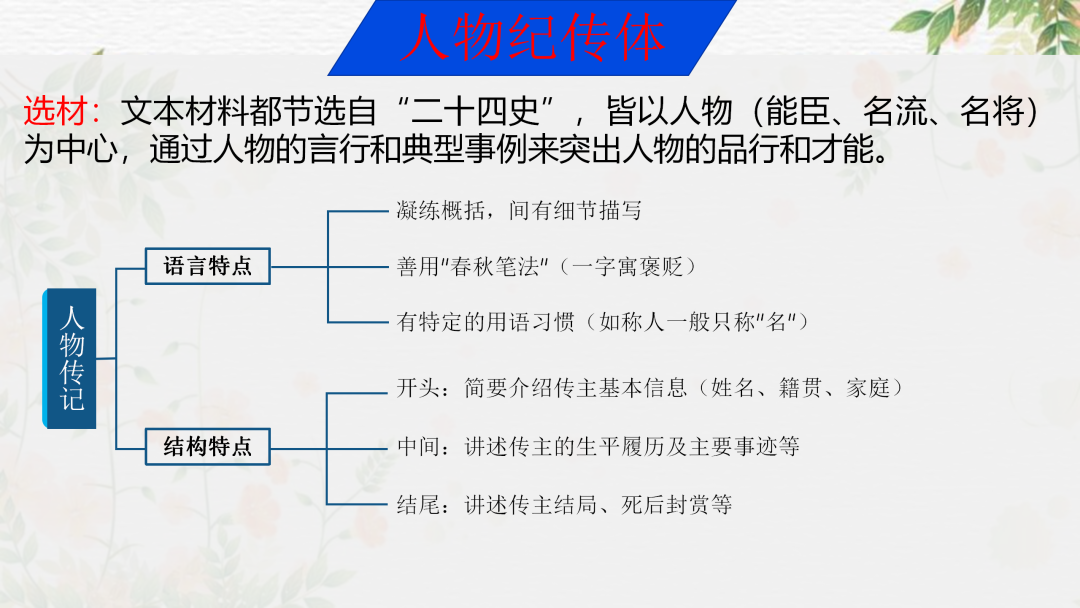 人物纪传体

选材：文本材料都节选自“二十四史”，皆以人物（能臣、名流、名将）为中心，通过人物的言行和典型事例来突出人物的品行和才能。

人物传记

语言特点

凝练概括，间有细节描写

善用"春秋笔法"（一字寓褒贬）

有特定的用语习惯（如称人一般只称"名"）

结构特点

开头：简要介绍传主基本信息（姓名、籍贯、家庭）

中间：讲述传主的生平履历及主要事迹等

结尾：讲述传主结局、死后封赏等